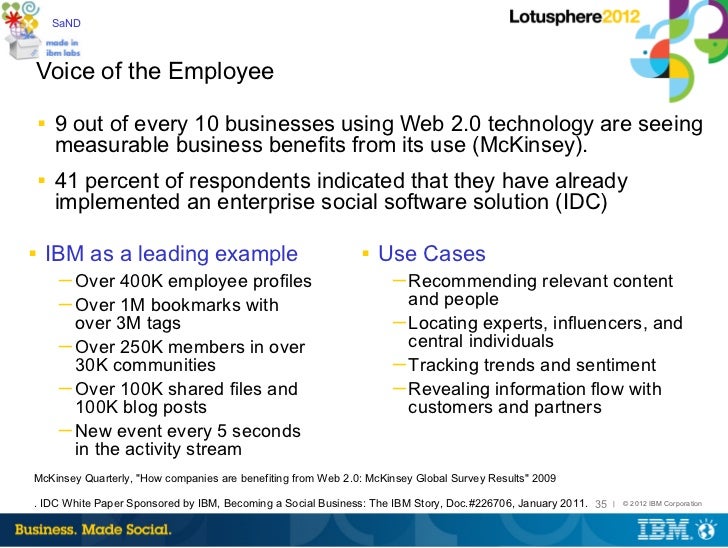 SaND
made in ibm labs

Lotusphere2012

Voice of the Employee

▪ 9 out of every 10 businesses using Web 2.0 technology are seeing measurable business benefits from its use (McKinsey).

▪ 41 percent of respondents indicated that they have already implemented an enterprise social software solution (IDC)

▪ IBM as a leading example
– Over 400K employee profiles
– Over 1M bookmarks with over 3M tags
– Over 250K members in over 30K communities
– Over 100K shared files and 100K blog posts
– New event every 5 seconds in the activity stream

▪ Use Cases
– Recommending relevant content and people
– Locating experts, influencers, and central individuals
– Tracking trends and sentiment
– Revealing information flow with customers and partners

McKinsey Quarterly, "How companies are benefiting from Web 2.0: McKinsey Global Survey Results" 2009

. IDC White Paper Sponsored by IBM, Becoming a Social Business: The IBM Story, Doc.#226706, January 2011. 35 | © 2012 IBM Corporation

Business. Made Social.

IBM